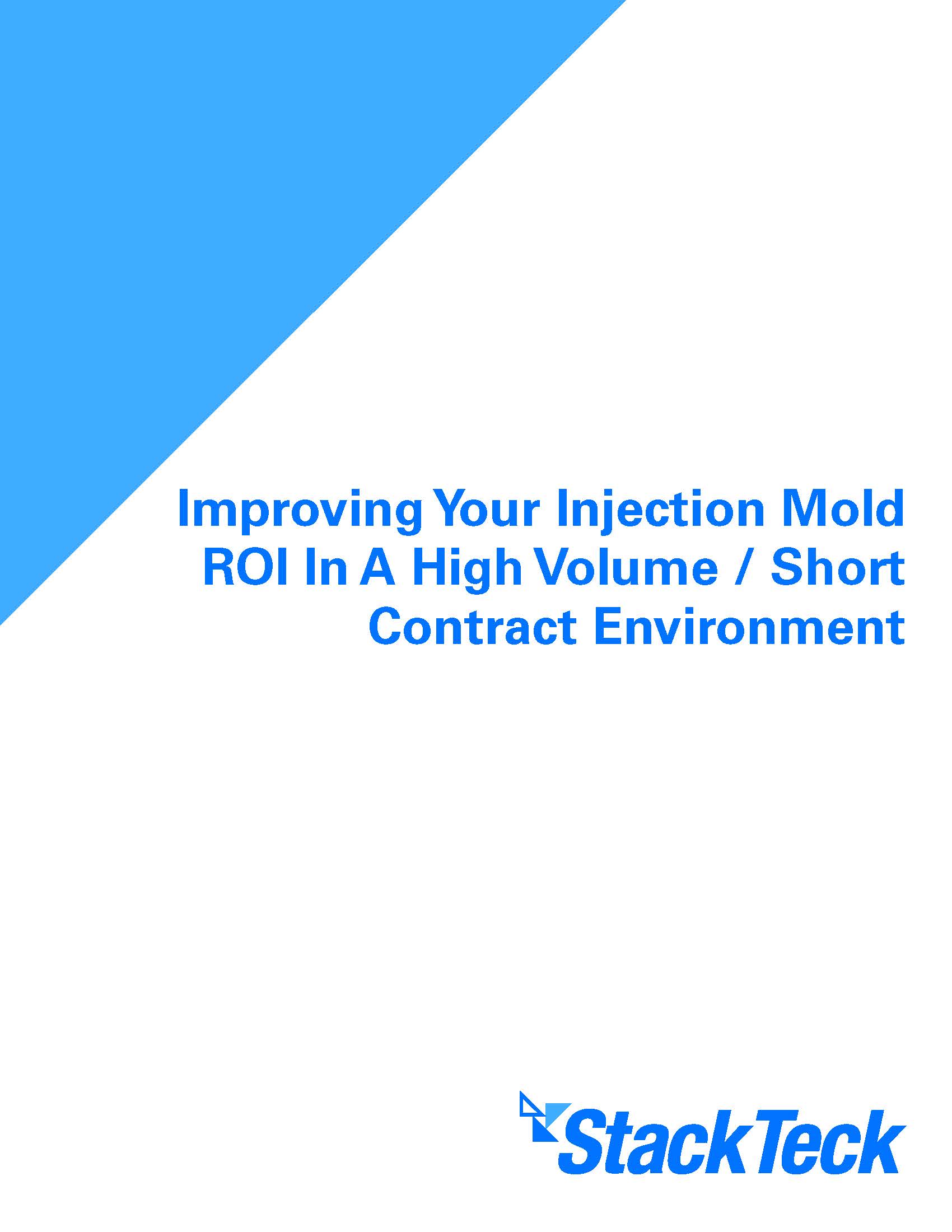 Improving Your Injection Mold ROI In A High Volume / Short Contract Environment

StackTeck